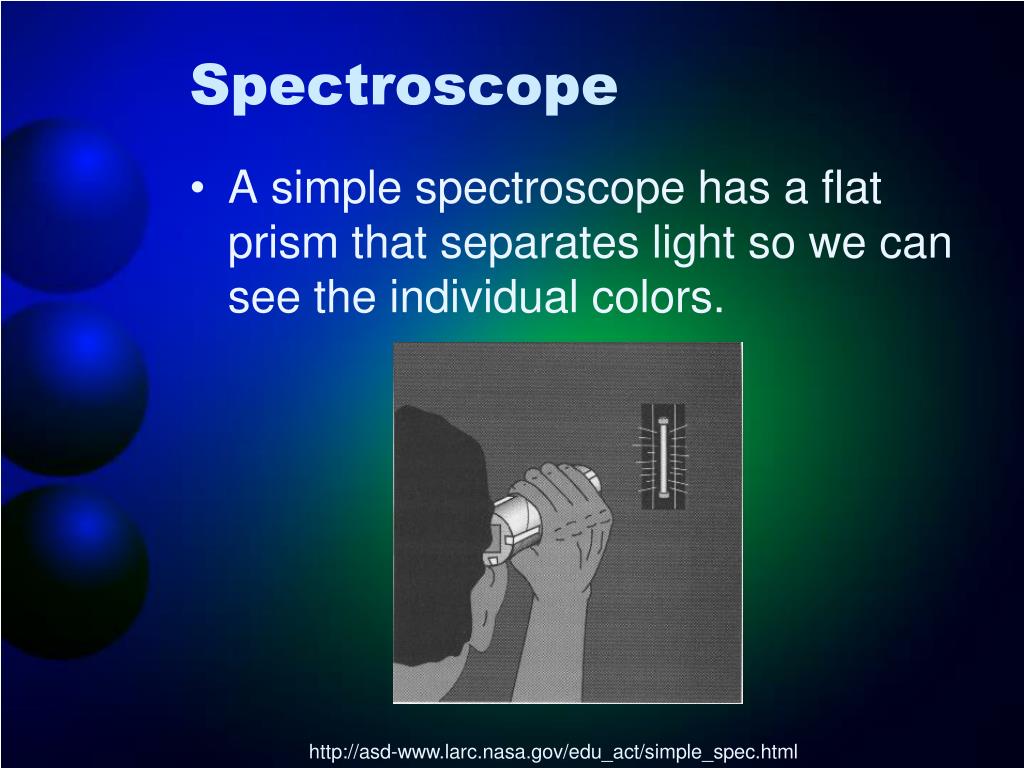 Spectroscope

• A simple spectroscope has a flat prism that separates light so we can see the individual colors.

http://asd-www.larc.nasa.gov/edu_act/simple_spec.html